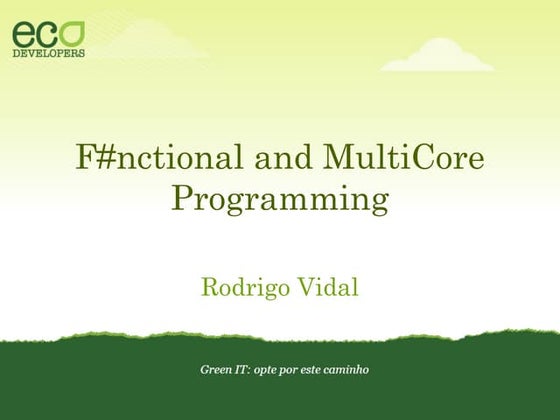 eco
DEVELOPERS

F#nctional and MultiCore Programming

Rodrigo Vidal

Green IT: opte por este caminho